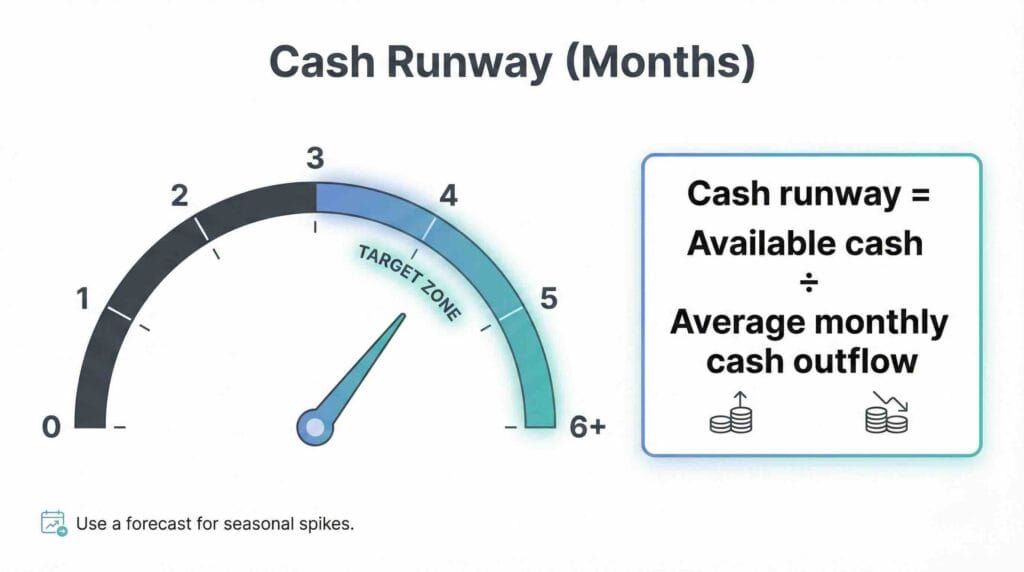 Cash Runway (Months)

0
1
2
3
4
5
6+
TARGET ZONE

Cash runway =
Available cash
÷
Average monthly cash outflow

Use a forecast for seasonal spikes.